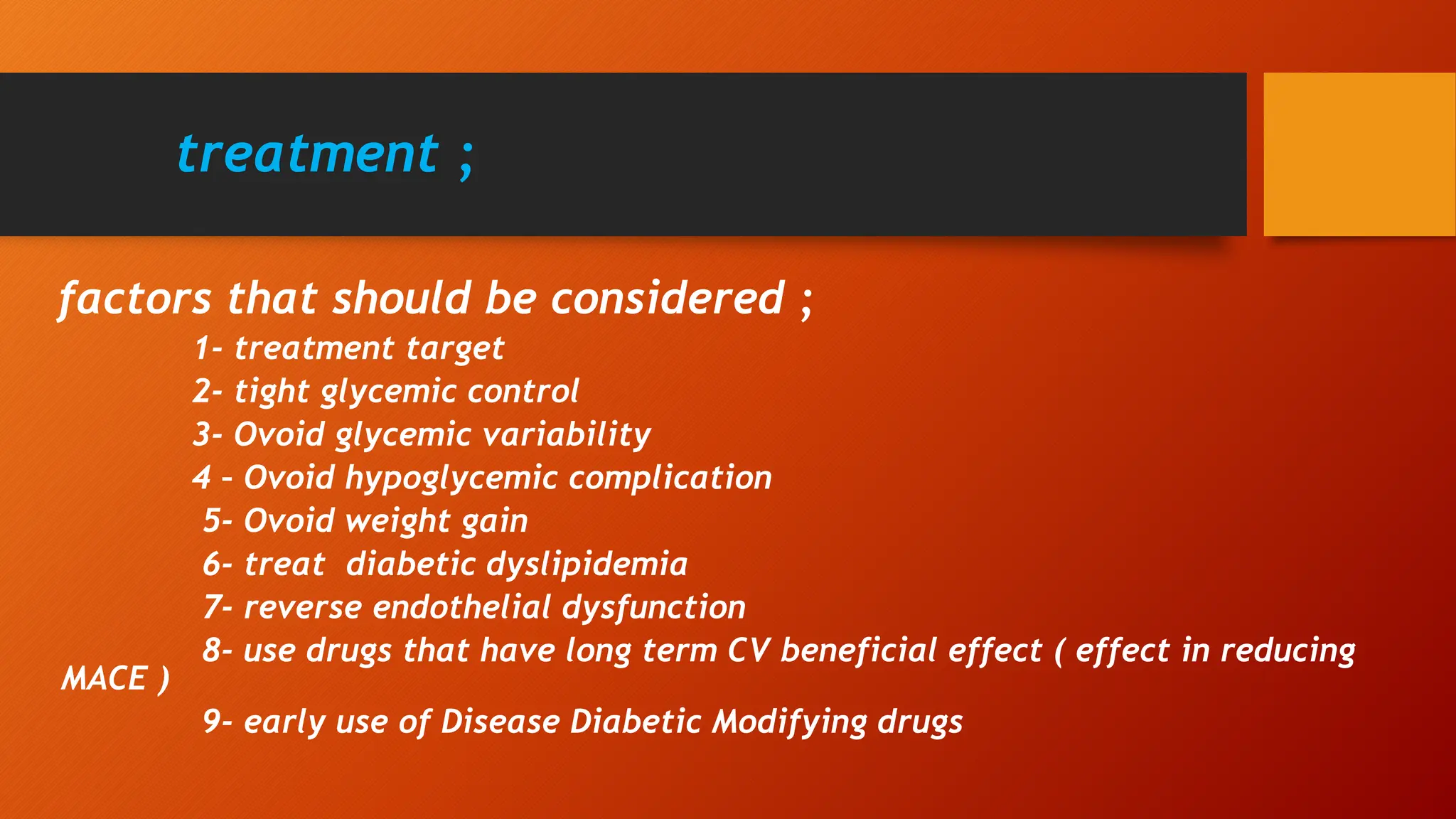 treatment ;

factors that should be considered ;

1- treatment target

2- tight glycemic control

3- Ovoid glycemic variability

4 - Ovoid hypoglycemic complication

5- Ovoid weight gain

6- treat diabetic dyslipidemia

7- reverse endothelial dysfunction

8- use drugs that have long term CV beneficial effect ( effect in reducing MACE )

9- early use of Disease Diabetic Modifying drugs